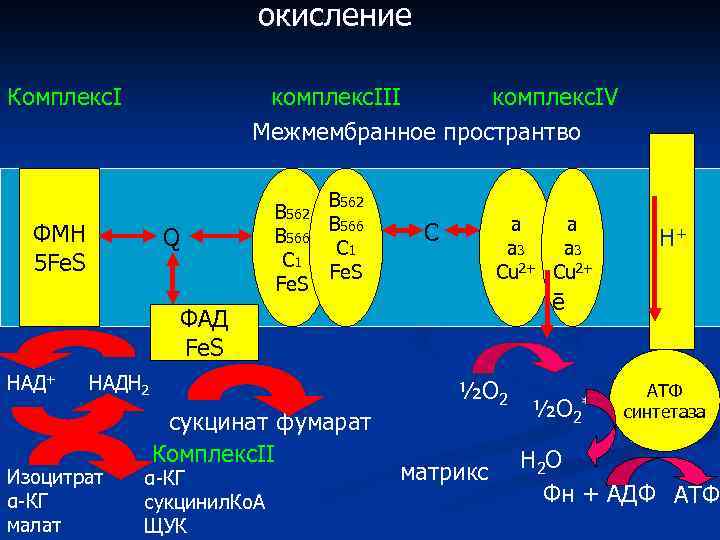 окисление

КомплексI

комплексIII

комплексIV

Межмембранное пространтво

ФМН
5FeS

Q

$B_{562}$
$B_{566}$
$C_1$
FeS

$B_{562}$
$B_{566}$
$C_1$
FeS

C

a
$a_3$
$Cu^{2+}$

a
$a_3$
$Cu^{2+}$
$\bar{e}$

$H^+$

ФАД
FeS

$НАД^+$ $НАДН_2$

сукцинат фумарат

КомплексII

Изоцитрат
α-КГ
малат

α-КГ
сукцинилКоА
ЩУК

$½O_2$

$½O_2^-$

АТФ синтетаза

матрикс

$H_2O$

Фн + АДФ АТФ